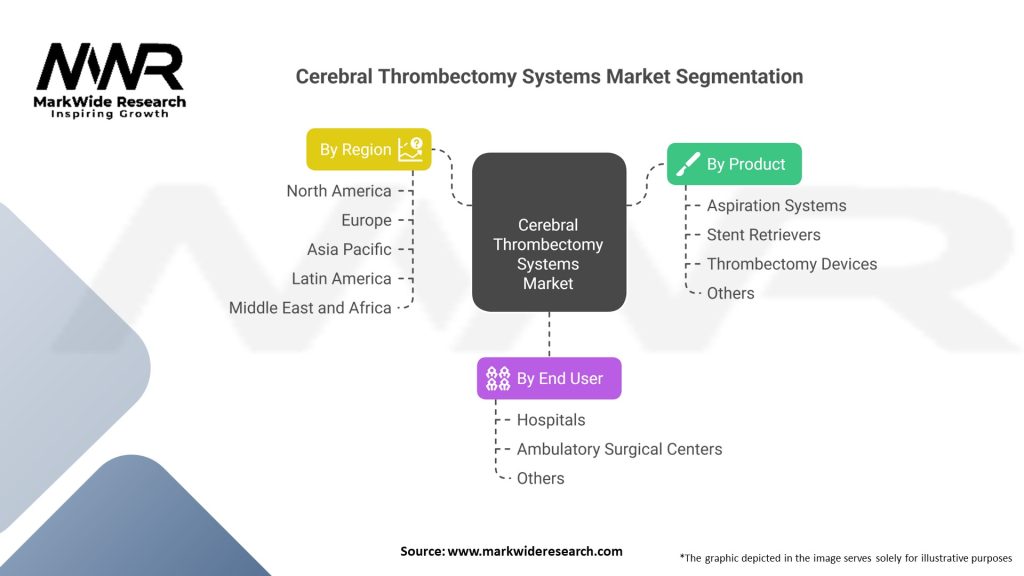 MWR
MarkWide Research
Inspiring Growth

Cerebral Thrombectomy Systems Market Segmentation

By Region
North America
Europe
Asia Pacific
Latin America
Middle East and Africa

Cerebral Thrombectomy Systems Market

By Product
Aspiration Systems
Stent Retrievers
Thrombectomy Devices
Others

By End User
Hospitals
Ambulatory Surgical Centers
Others

Source: www.markwideresearch.com

*The graphic depicted in the image serves solely for illustrative purposes